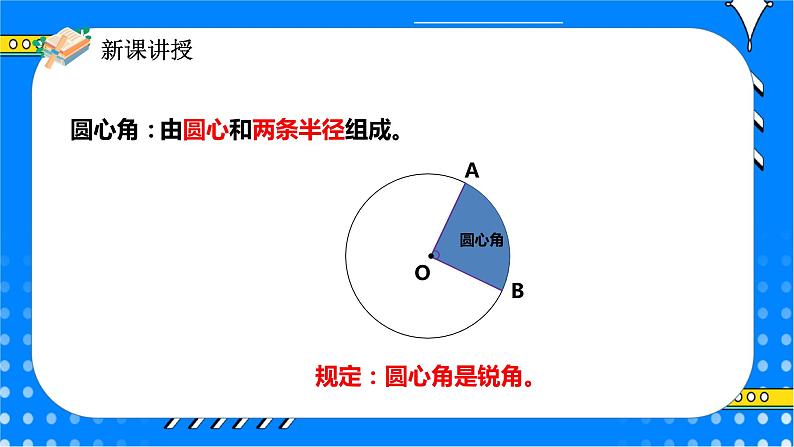 新课讲授

圆心角：由圆心和两条半径组成。

A

圆心角

O

B

规定：圆心角是锐角。